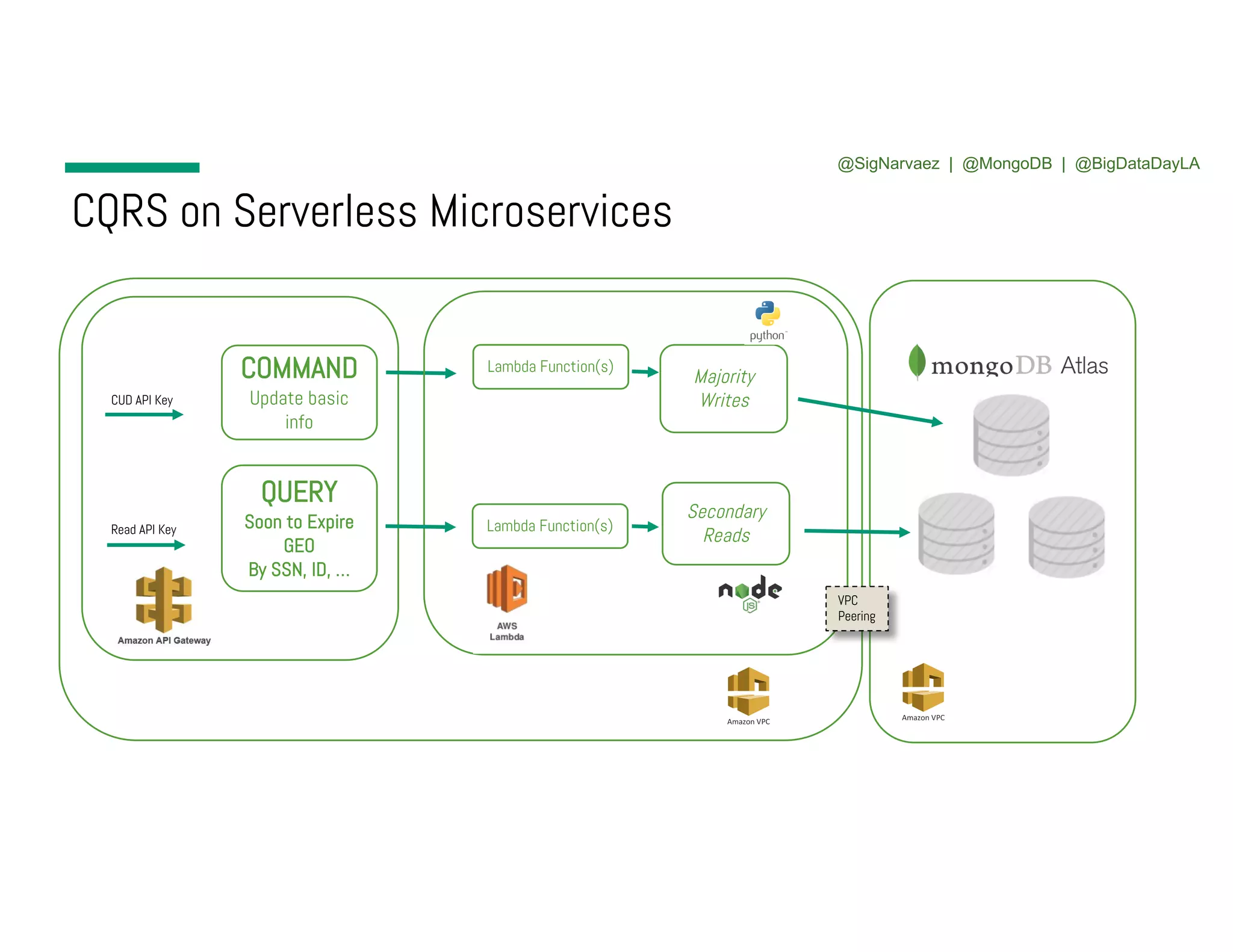 @SigNarvaez | @MongoDB | @BigDataDayLA

CQRS on Serverless Microservices

CUD API Key

COMMAND
Update basic info

Read API Key

QUERY
Soon to Expire
GEO
By SSN, ID, ...

Amazon API Gateway

python

Lambda Function(s)

Majority Writes

Lambda Function(s)

Secondary Reads

AWS Lambda

node JS

VPC Peering

Amazon VPC

mongoDB Atlas

Amazon VPC